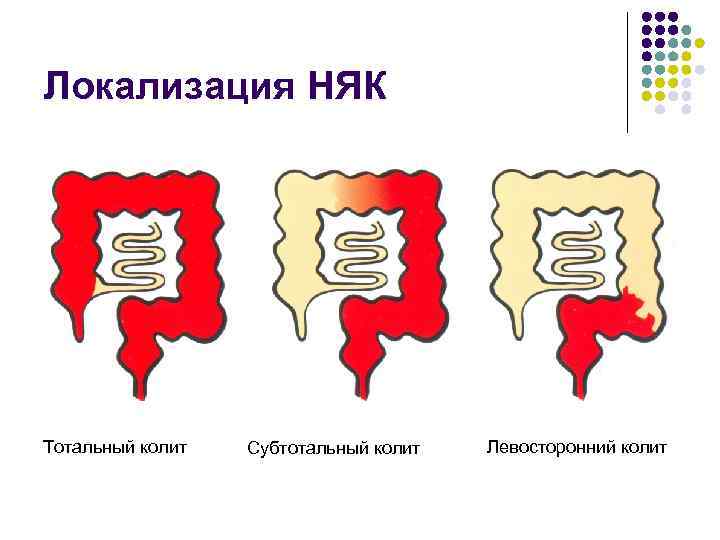 Локализация НЯК

Тотальный колит

Субтотальный колит

Левосторонний колит